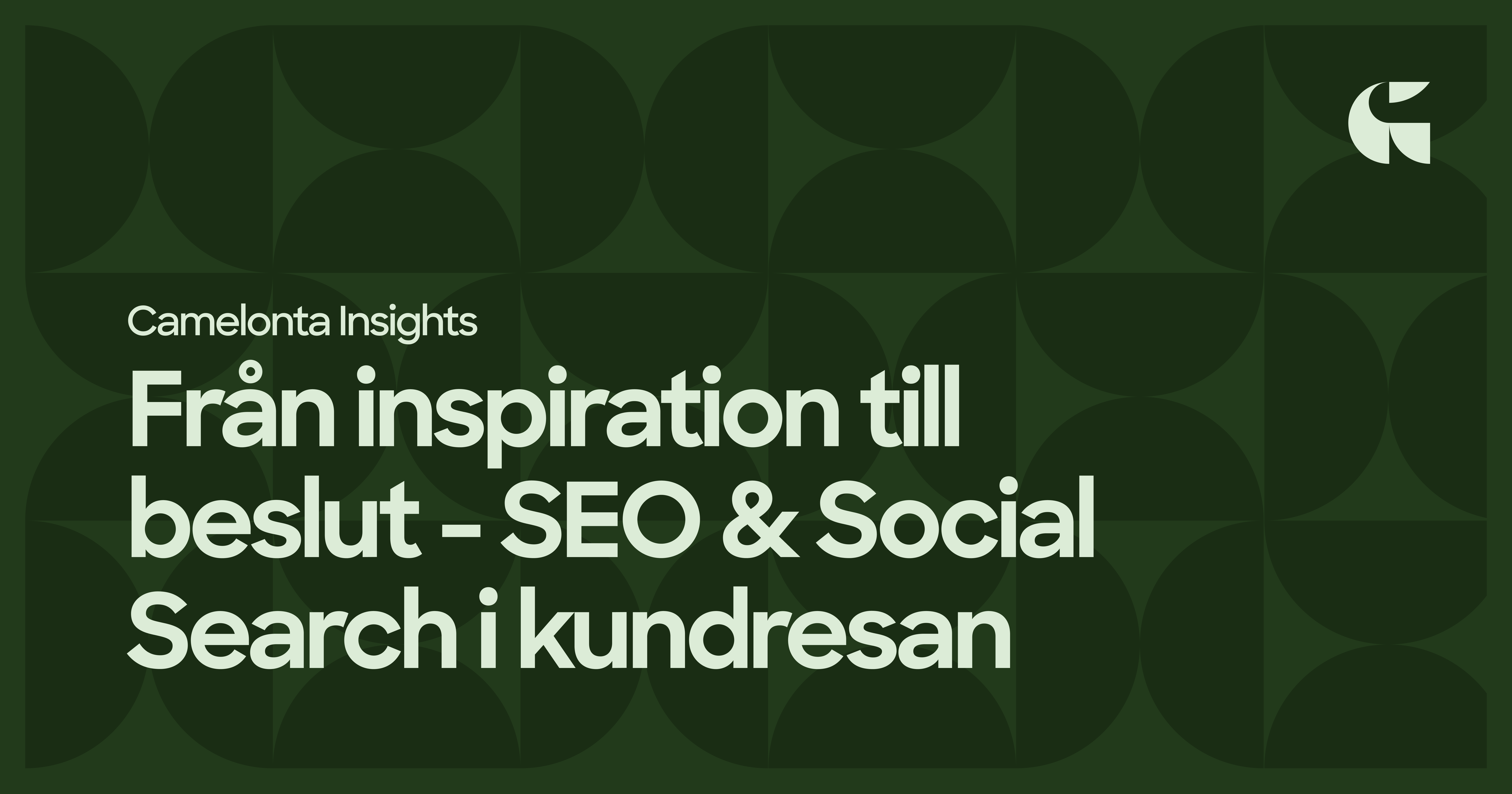 Camelonta Insights

Från inspiration till beslut - SEO & Social Search i kundresan